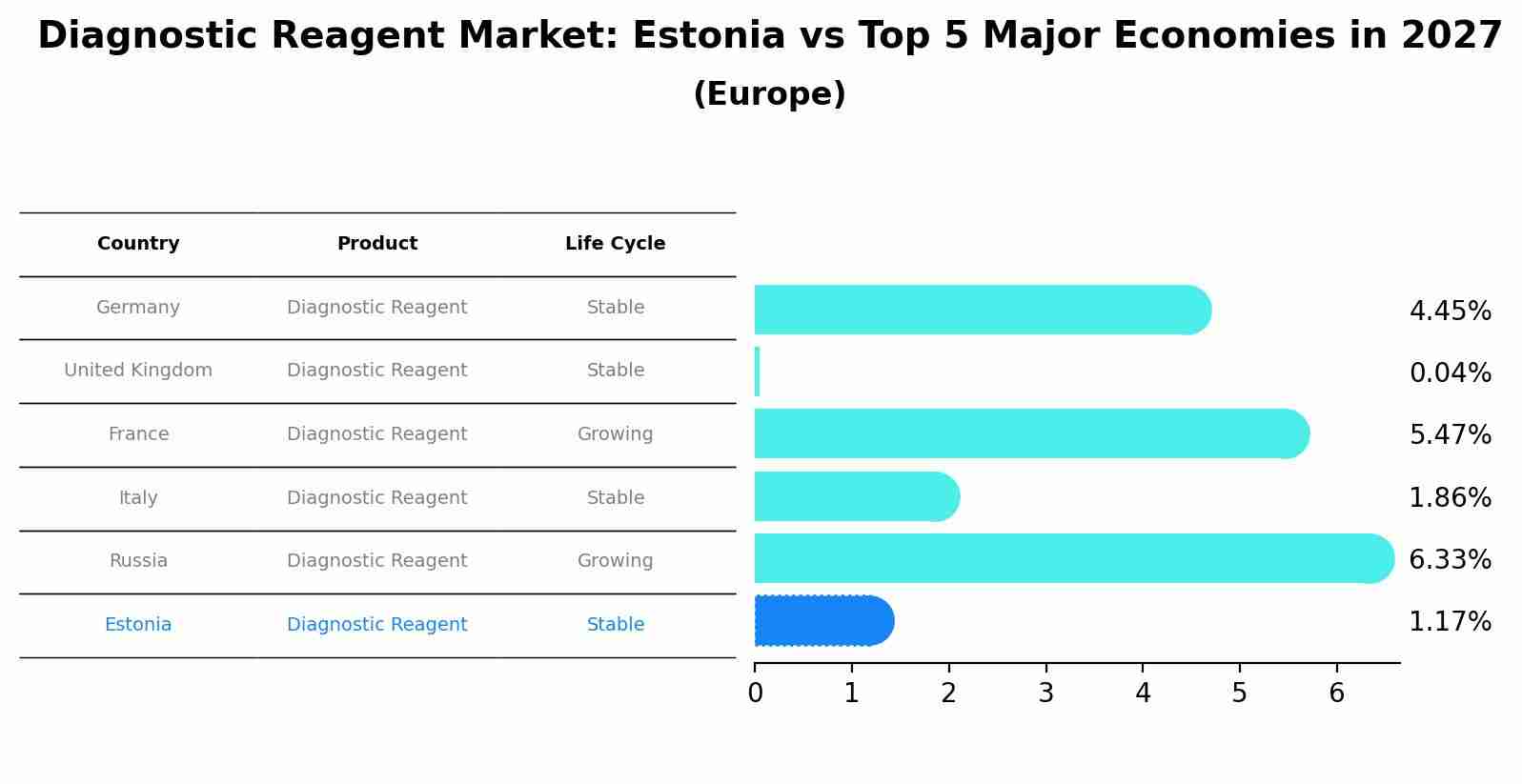 Diagnostic Reagent Market: Estonia vs Top 5 Major Economies in 2027
(Europe)

| Country | Product | Life Cycle |
|---|---|---|
| Germany | Diagnostic Reagent | Stable |
| United Kingdom | Diagnostic Reagent | Stable |
| France | Diagnostic Reagent | Growing |
| Italy | Diagnostic Reagent | Stable |
| Russia | Diagnostic Reagent | Growing |
| Estonia | Diagnostic Reagent | Stable |

4.45%
0.04%
5.47%
1.86%
6.33%
1.17%

0 1 2 3 4 5 6